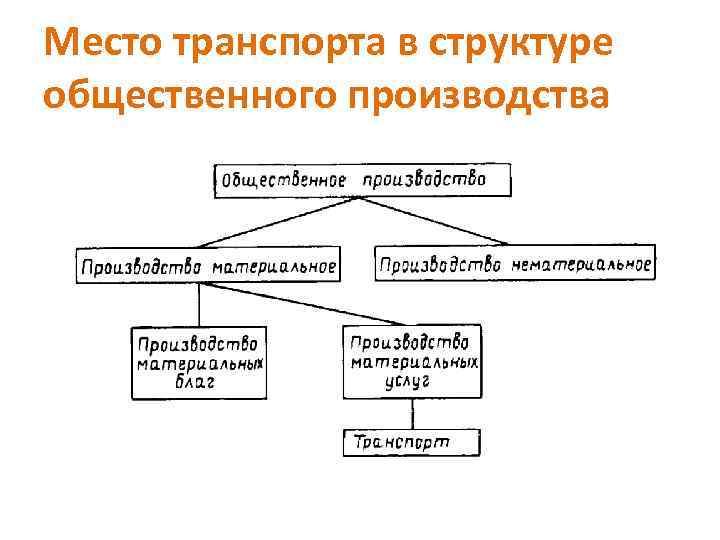 Место транспорта в структуре общественного производства

Общественное производство

Производство материальное

Производство нематериальное

Производство материальных благ

Производство материальных услуг

Транспорт